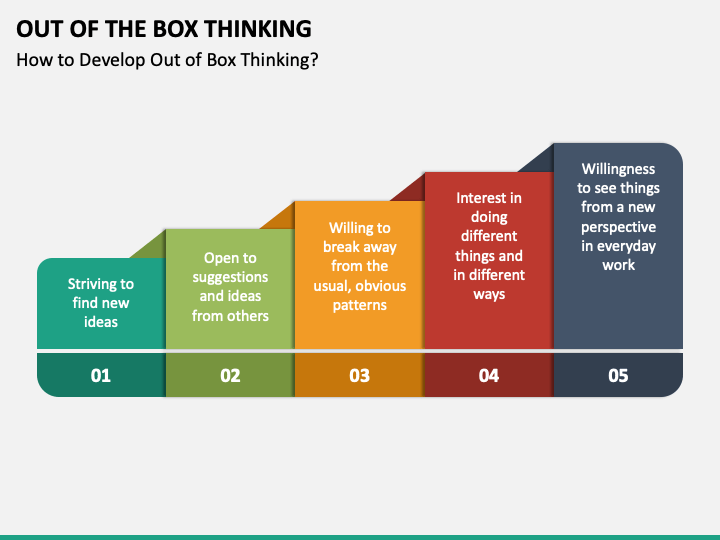 OUT OF THE BOX THINKING

How to Develop Out of Box Thinking?

Striving to find new ideas

01

Open to suggestions and ideas from others

02

Willing to break away from the usual, obvious patterns

03

Interest in doing different things and in different ways

04

Willingness to see things from a new perspective in everyday work

05